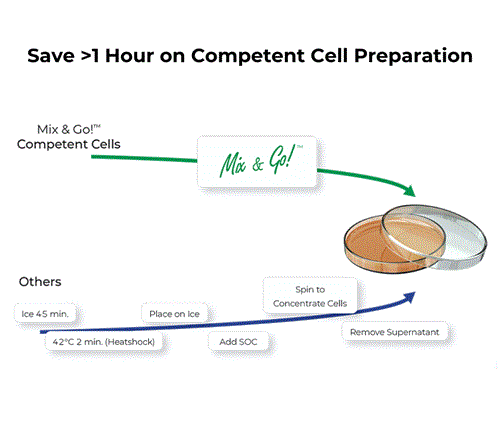 Save >1 Hour on Competent Cell Preparation

Mix & Go!™
Competent Cells

Mix & Go!™

Others

Ice 45 min.

42°C 2 min. (Heatshock)

Place on Ice

Add SOC

Spin to Concentrate Cells

Remove Supernatant